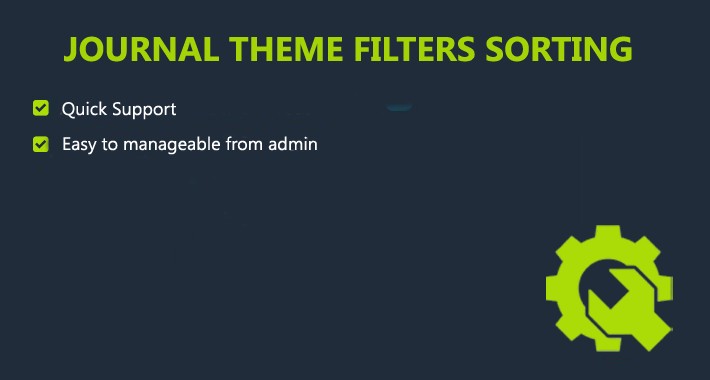 JOURNAL THEME FILTERS SORTING

Quick Support

Easy to manageable from admin